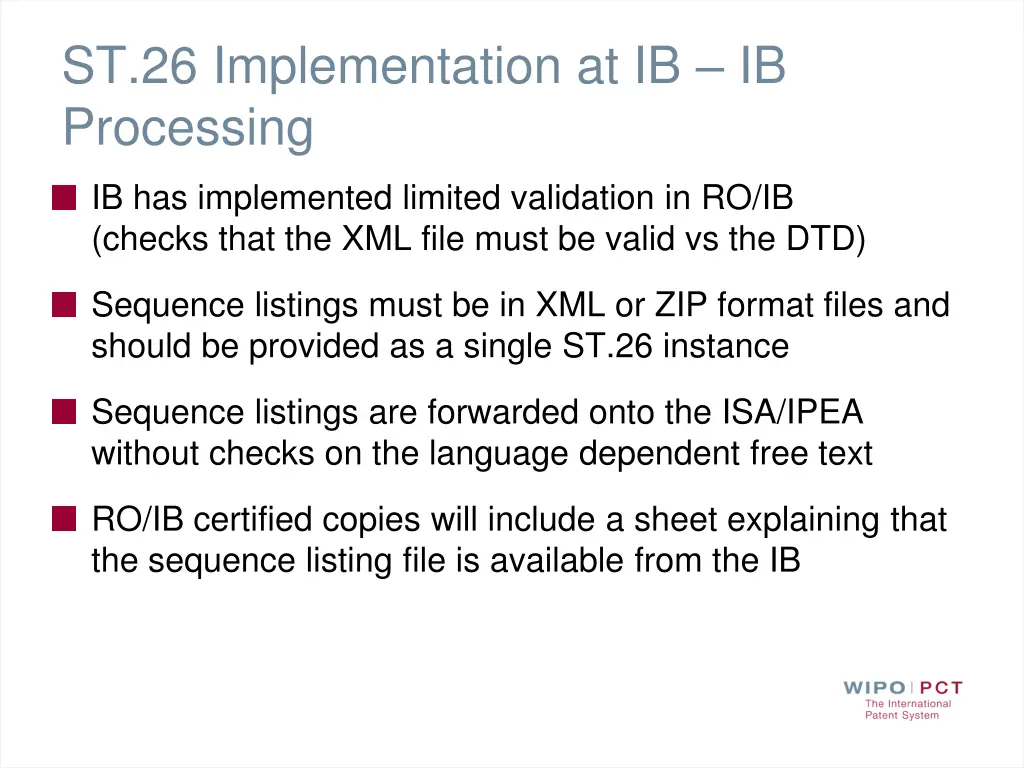 ST.26 Implementation at IB – IB Processing

IB has implemented limited validation in RO/IB (checks that the XML file must be valid vs the DTD)

Sequence listings must be in XML or ZIP format files and should be provided as a single ST.26 instance

Sequence listings are forwarded onto the ISA/IPEA without checks on the language dependent free text

RO/IB certified copies will include a sheet explaining that the sequence listing file is available from the IB

WIPO | PCT
The International Patent System